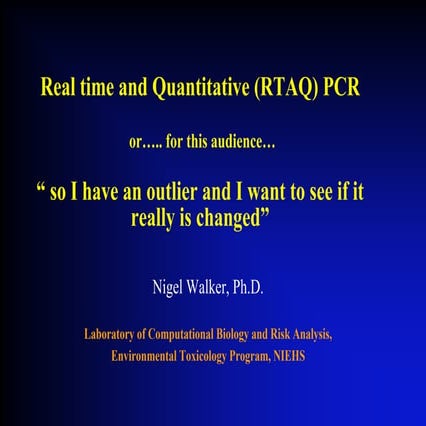 Real time and Quantitative (RTAQ) PCR

or….. for this audience…

“ so I have an outlier and I want to see if it really is changed”

Nigel Walker, Ph.D.

Laboratory of Computational Biology and Risk Analysis, Environmental Toxicology Program, NIEHS